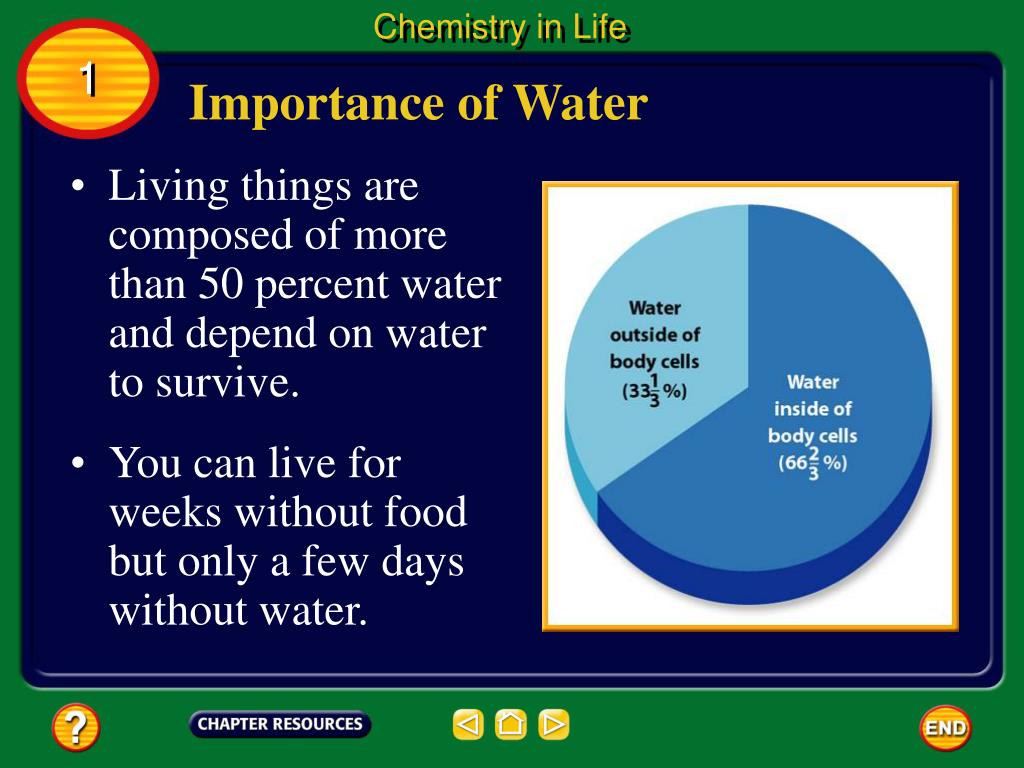 Chemistry in Life

1

Importance of Water

• Living things are composed of more than 50 percent water and depend on water to survive.

• You can live for weeks without food but only a few days without water.

Water outside of body cells ($33\frac{1}{3}$%)

Water inside of body cells ($66\frac{2}{3}$%)

?

CHAPTER RESOURCES

END